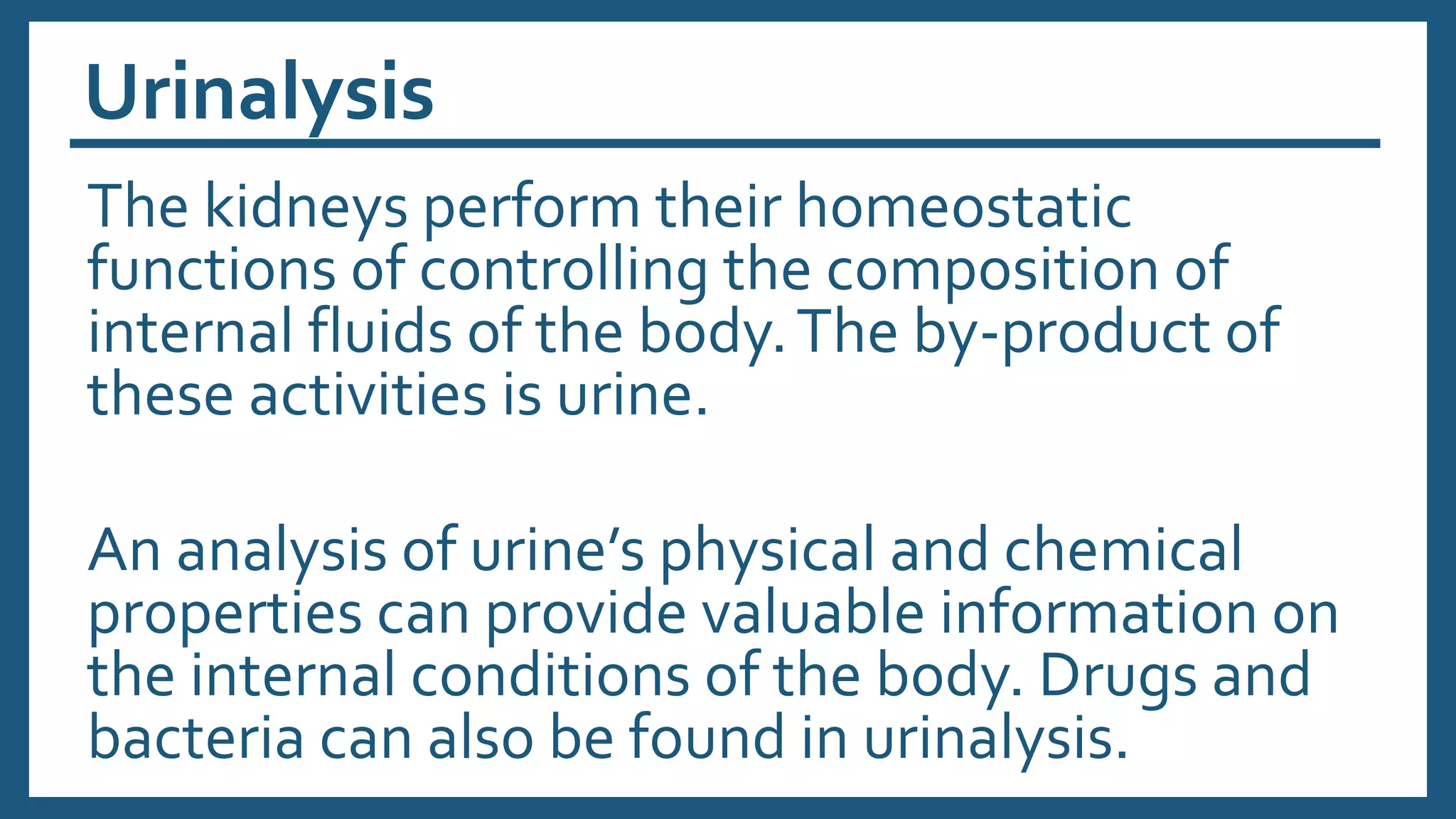 Urinalysis

The kidneys perform their homeostatic functions of controlling the composition of internal fluids of the body. The by-product of these activities is urine.

An analysis of urine’s physical and chemical properties can provide valuable information on the internal conditions of the body. Drugs and bacteria can also be found in urinalysis.